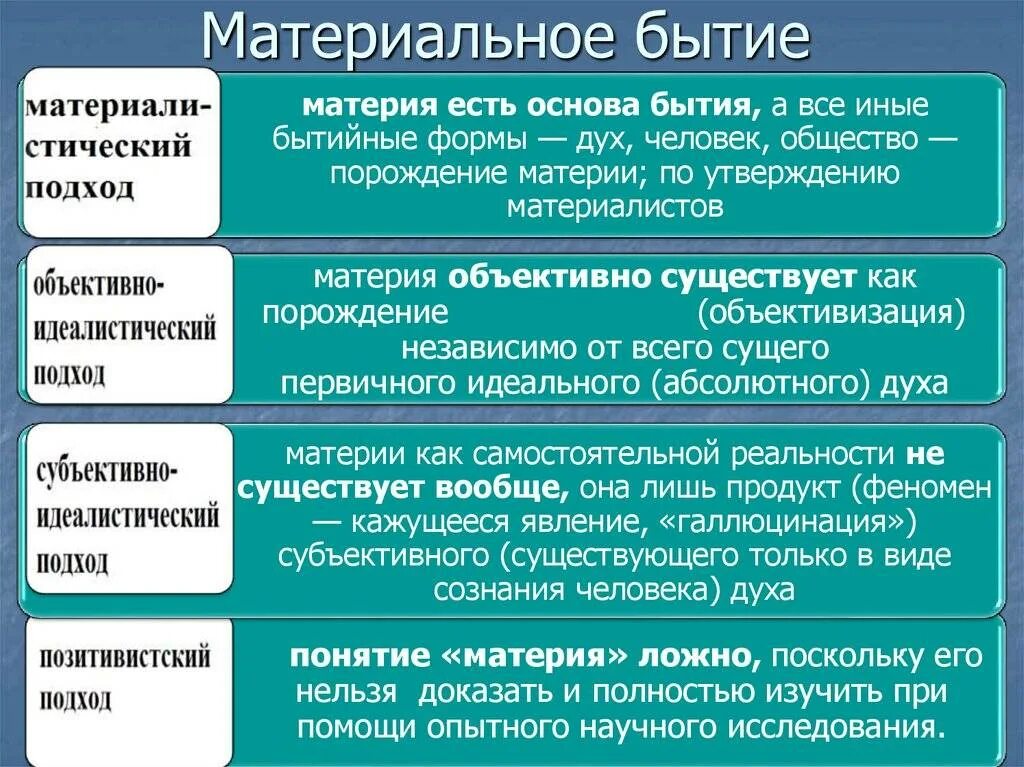 Материальное бытие

материалистический подход

материя есть основа бытия, а все иные бытийные формы — дух, человек, общество — порождение материи; по утверждению материалистов

объективно-идеалистический подход

материя объективно существует как порождение (объективизация) независимо от всего сущего первичного идеального (абсолютного) духа

субъективно-идеалистический подход

материи как самостоятельной реальности не существует вообще, она лишь продукт (феномен — кажущееся явление, «галлюцинация») субъективного (существующего только в виде сознания человека) духа

позитивистский подход

понятие «материя» ложно, поскольку его нельзя доказать и полностью изучить при помощи опытного научного исследования.